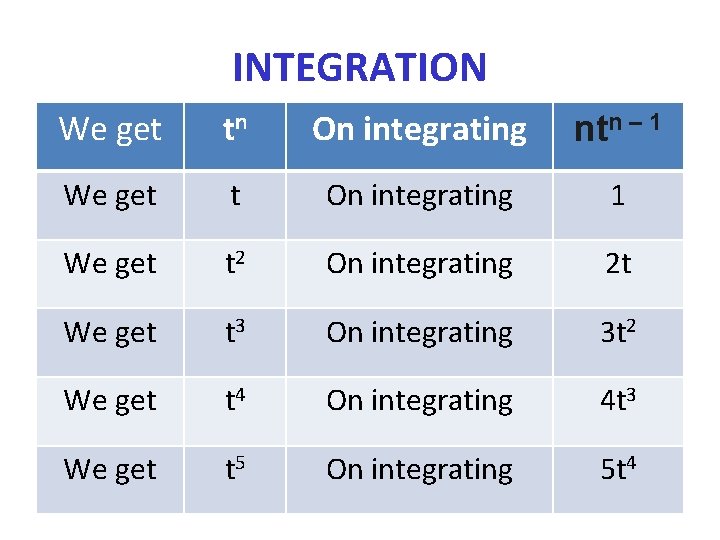 INTEGRATION

| We get | $t^n$ | On integrating | $nt^{n-1}$ |
|---|---|---|---|
| We get | t | On integrating | 1 |
| We get | $t^2$ | On integrating | 2t |
| We get | $t^3$ | On integrating | $3t^2$ |
| We get | $t^4$ | On integrating | $4t^3$ |
| We get | $t^5$ | On integrating | $5t^4$ |